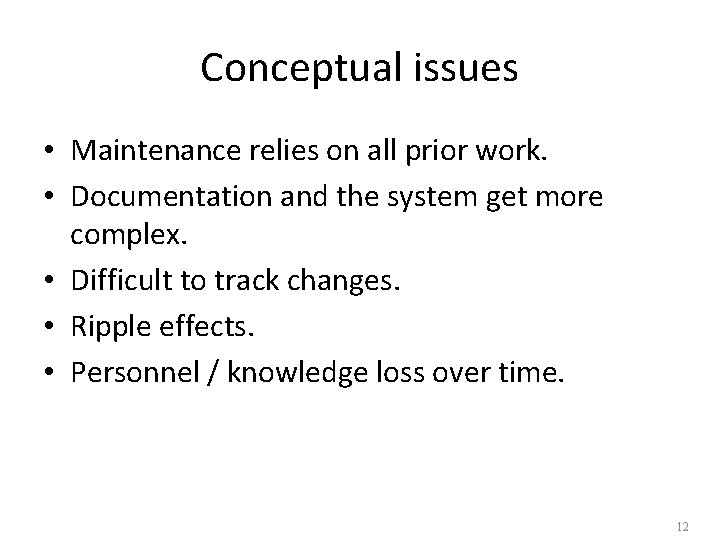 Conceptual issues

• Maintenance relies on all prior work.
• Documentation and the system get more complex.
• Difficult to track changes.
• Ripple effects.
• Personnel / knowledge loss over time.

12